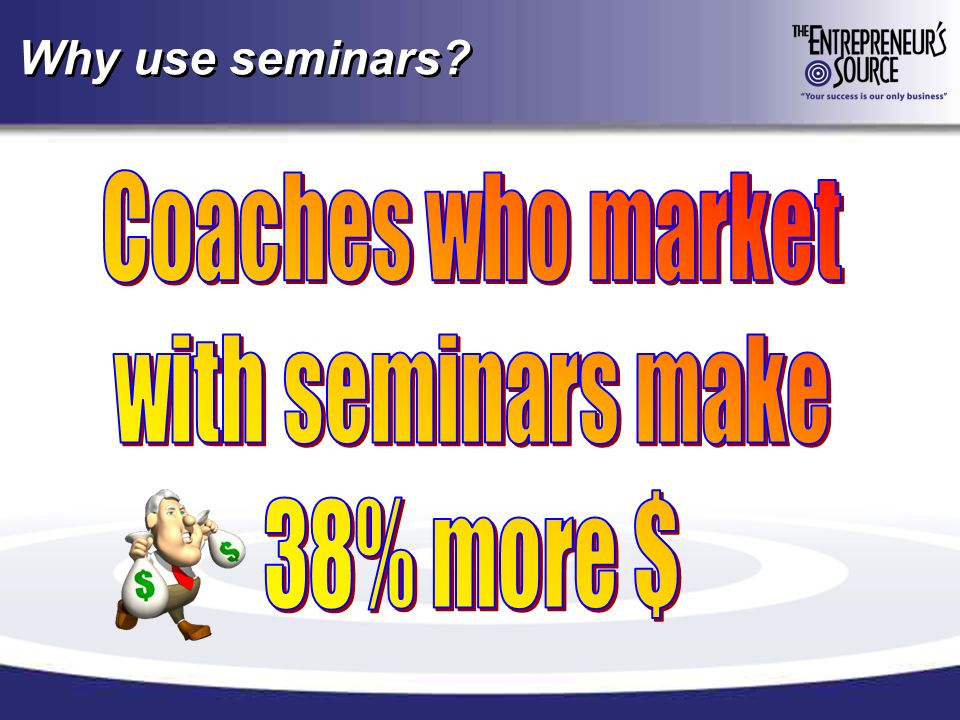 Why use seminars?

THE ENTREPRENEUR'S SOURCE

"Your success is our only business"

Coaches who market with seminars make 38% more $

$

$